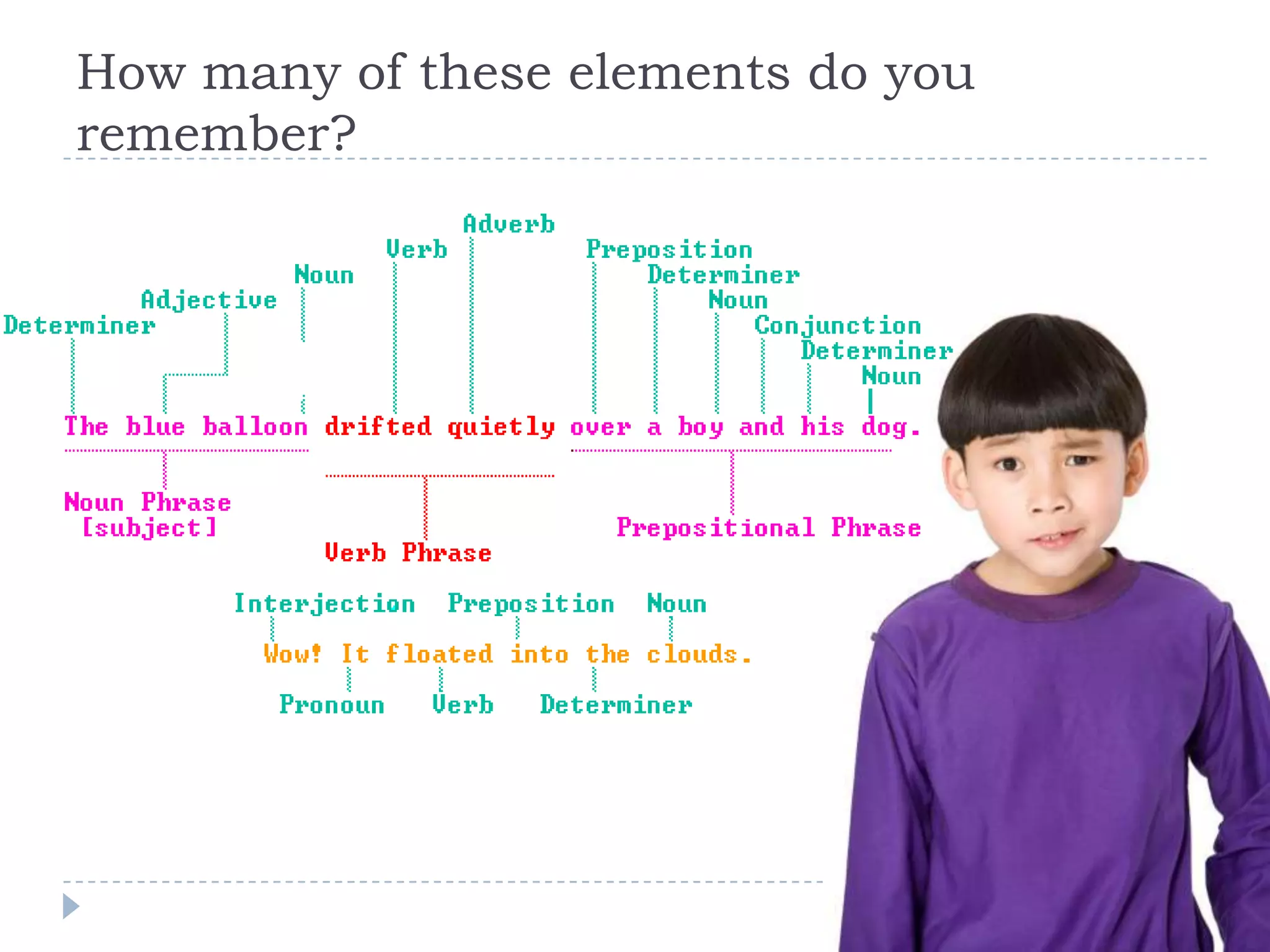 How many of these elements do you remember?

Adverb
Verb
Preposition
Noun
Determiner
Adjective
Noun
Determiner
Conjunction
Determiner
Noun

The blue balloon drifted quietly over a boy and his dog.

Noun Phrase
[subject]
Verb Phrase
Prepositional Phrase

Interjection Preposition Noun

Wow! It floated into the clouds.

Pronoun Verb Determiner